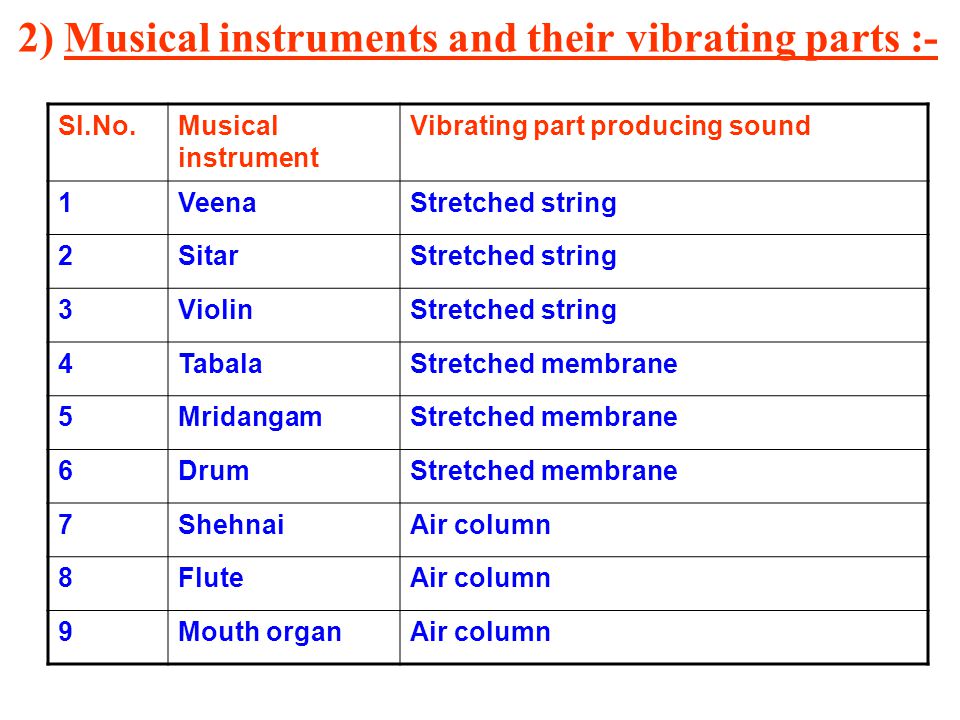 2) Musical instruments and their vibrating parts :-

| Sl.No. | Musical instrument | Vibrating part producing sound |
|---|---|---|
| 1 | Veena | Stretched string |
| 2 | Sitar | Stretched string |
| 3 | Violin | Stretched string |
| 4 | Tabala | Stretched membrane |
| 5 | Mridangam | Stretched membrane |
| 6 | Drum | Stretched membrane |
| 7 | Shehnai | Air column |
| 8 | Flute | Air column |
| 9 | Mouth organ | Air column |